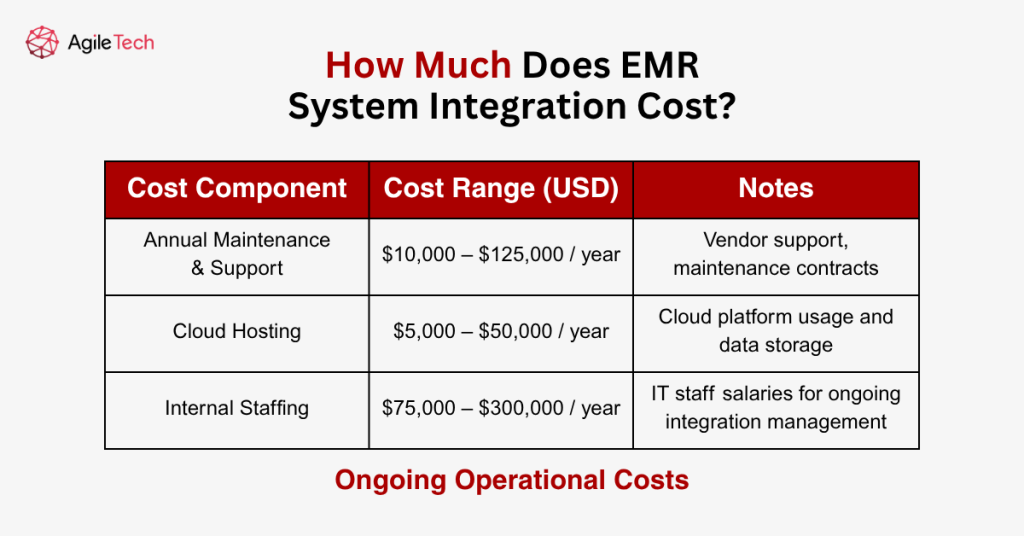 AgileTech

How Much Does EMR System Integration Cost?

| Cost Component | Cost Range (USD) | Notes |
|---|---|---|
| Annual Maintenance & Support | \$10,000 – \$125,000 / year | Vendor support, maintenance contracts |
| Cloud Hosting | \$5,000 – \$50,000 / year | Cloud platform usage and data storage |
| Internal Staffing | \$75,000 – \$300,000 / year | IT staff salaries for ongoing integration management |

Ongoing Operational Costs